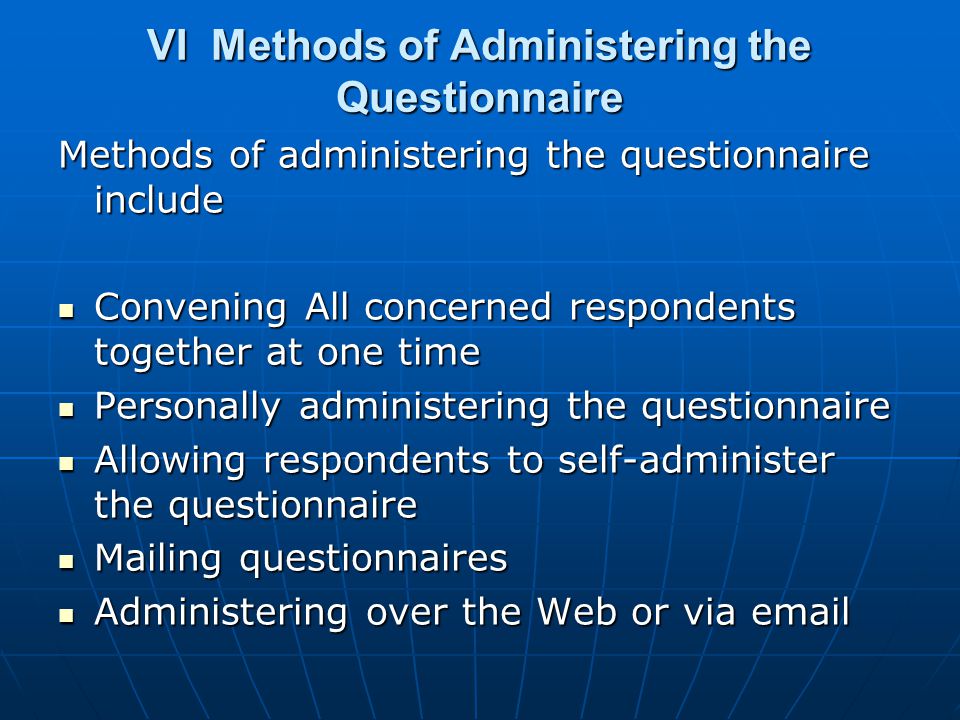 VI Methods of Administering the Questionnaire

Methods of administering the questionnaire include

- Convening All concerned respondents together at one time
- Personally administering the questionnaire
- Allowing respondents to self-administer the questionnaire
- Mailing questionnaires
- Administering over the Web or via email